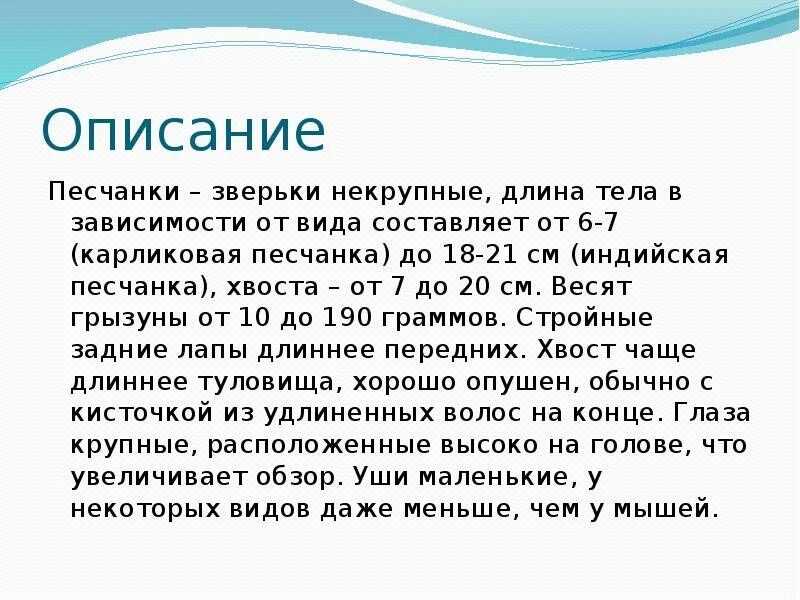 Описание

Песчанки – зверьки некрупные, длина тела в зависимости от вида составляет от 6-7 (карликовая песчанка) до 18-21 см (индийская песчанка), хвоста – от 7 до 20 см. Весят грызуны от 10 до 190 граммов. Стройные задние лапы длиннее передних. Хвост чаще длиннее туловища, хорошо опушен, обычно с кисточкой из удлиненных волос на конце. Глаза крупные, расположенные высоко на голове, что увеличивает обзор. Уши маленькие, у некоторых видов даже меньше, чем у мышей.